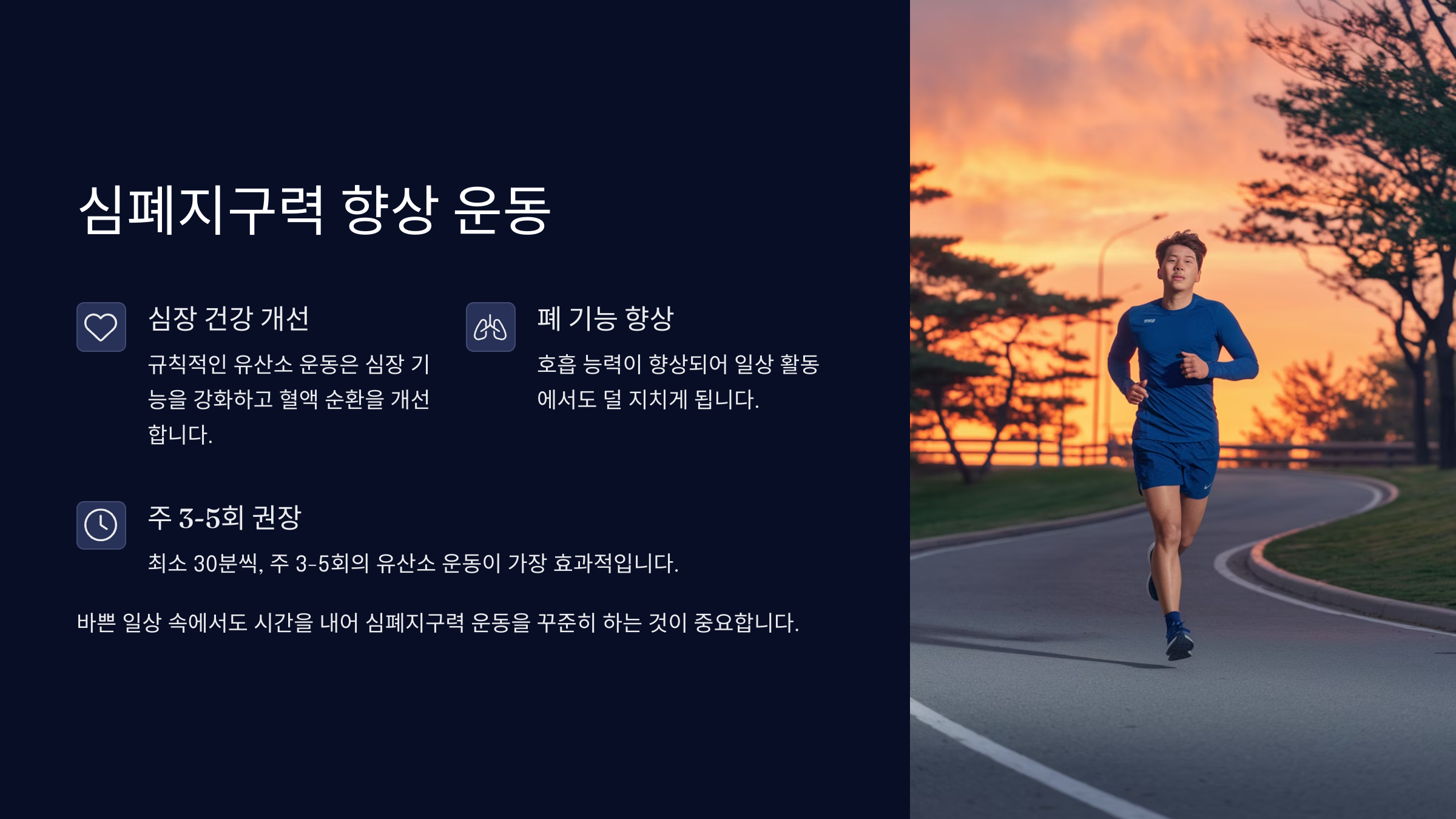 심폐지구력 향상 운동

심장 건강 개선

규칙적인 유산소 운동은 심장 기능을 강화하고 혈액 순환을 개선합니다.

폐 기능 향상

호흡 능력이 향상되어 일상 활동에서도 덜 지치게 됩니다.

주 3-5회 권장

최소 30분씩, 주 3-5회의 유산소 운동이 가장 효과적입니다.

바쁜 일상 속에서도 시간을 내어 심폐지구력 운동을 꾸준히 하는 것이 중요합니다.